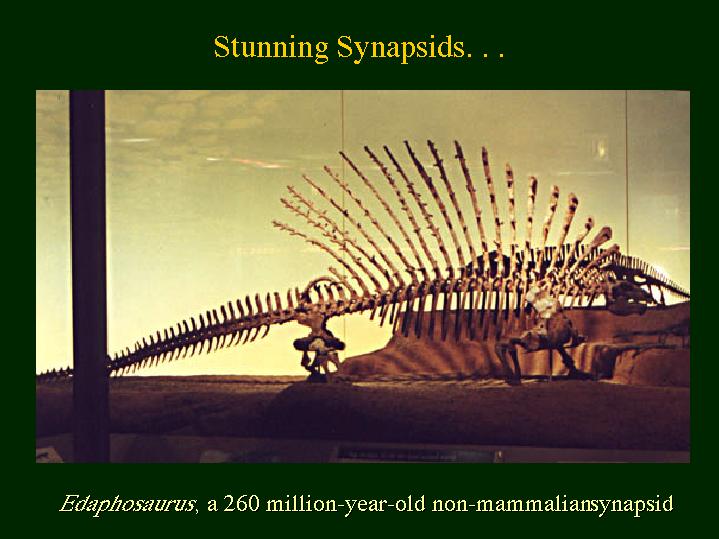 Stunning Synapsids. . .

Edaphosaurus, a 260 million-year-old non-mammaliansynapsid